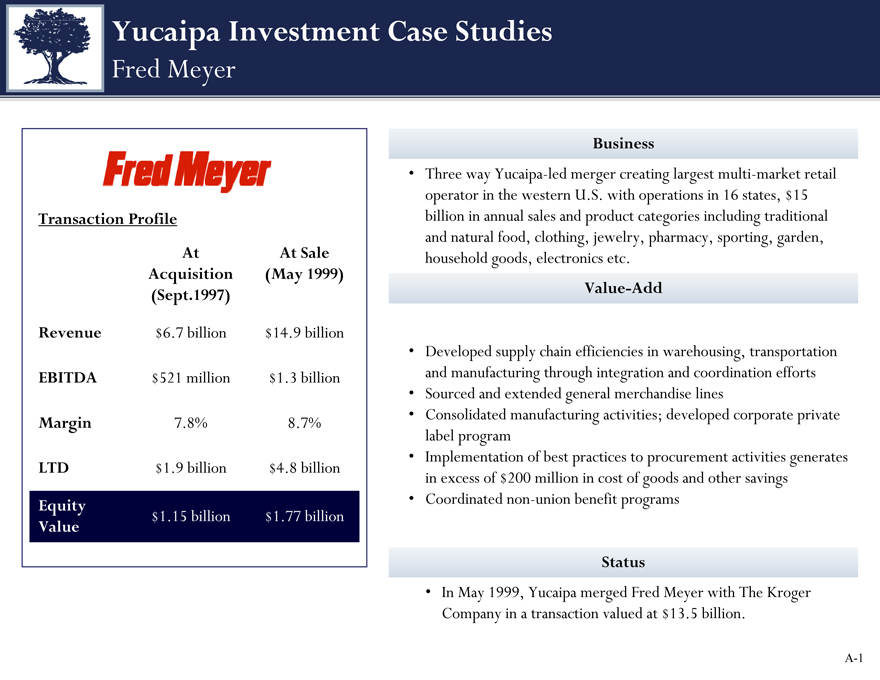 Yucaipa Investment Case Studies
Fred Meyer

Fred Meyer

Transaction Profile

| | At Acquisition (Sept.1997) | At Sale (May 1999) |
|---|---|---|
| Revenue | \$6.7 billion | \$14.9 billion |
| EBITDA | \$521 million | \$1.3 billion |
| Margin | 7.8% | 8.7% |
| LTD | \$1.9 billion | \$4.8 billion |
| Equity Value | \$1.15 billion | \$1.77 billion |

Business

• Three way Yucaipa-led merger creating largest multi-market retail operator in the western U.S. with operations in 16 states, \$15 billion in annual sales and product categories including traditional and natural food, clothing, jewelry, pharmacy, sporting, garden, household goods, electronics etc.

Value-Add

• Developed supply chain efficiencies in warehousing, transportation and manufacturing through integration and coordination efforts
• Sourced and extended general merchandise lines
• Consolidated manufacturing activities; developed corporate private label program
• Implementation of best practices to procurement activities generates in excess of \$200 million in cost of goods and other savings
• Coordinated non-union benefit programs

Status

• In May 1999, Yucaipa merged Fred Meyer with The Kroger Company in a transaction valued at \$13.5 billion.

A-1